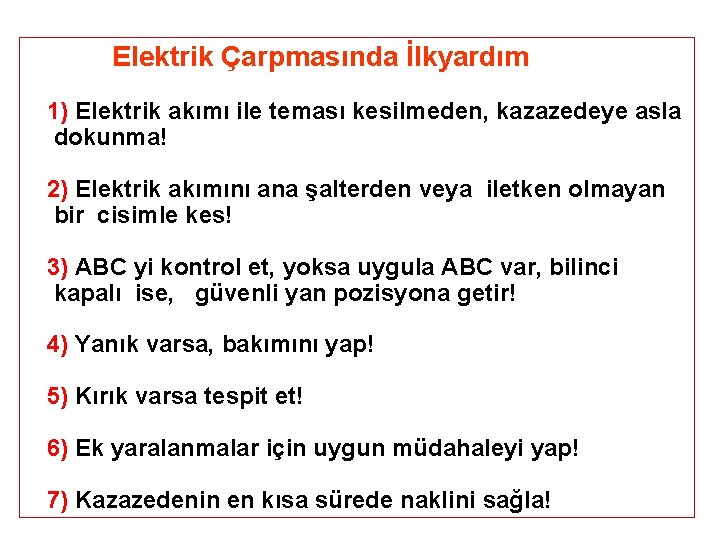 Elektrik Çarpmasında İlkyardım

1) Elektrik akımı ile teması kesilmeden, kazazedeye asla dokunma!

2) Elektrik akımını ana şalterden veya iletken olmayan bir cisimle kes!

3) ABC yi kontrol et, yoksa uygula ABC var, bilinci kapalı ise, güvenli yan pozisyona getir!

4) Yanık varsa, bakımını yap!

5) Kırık varsa tespit et!

6) Ek yaralanmalar için uygun müdahaleyi yap!

7) Kazazedenin en kısa sürede naklini sağla!